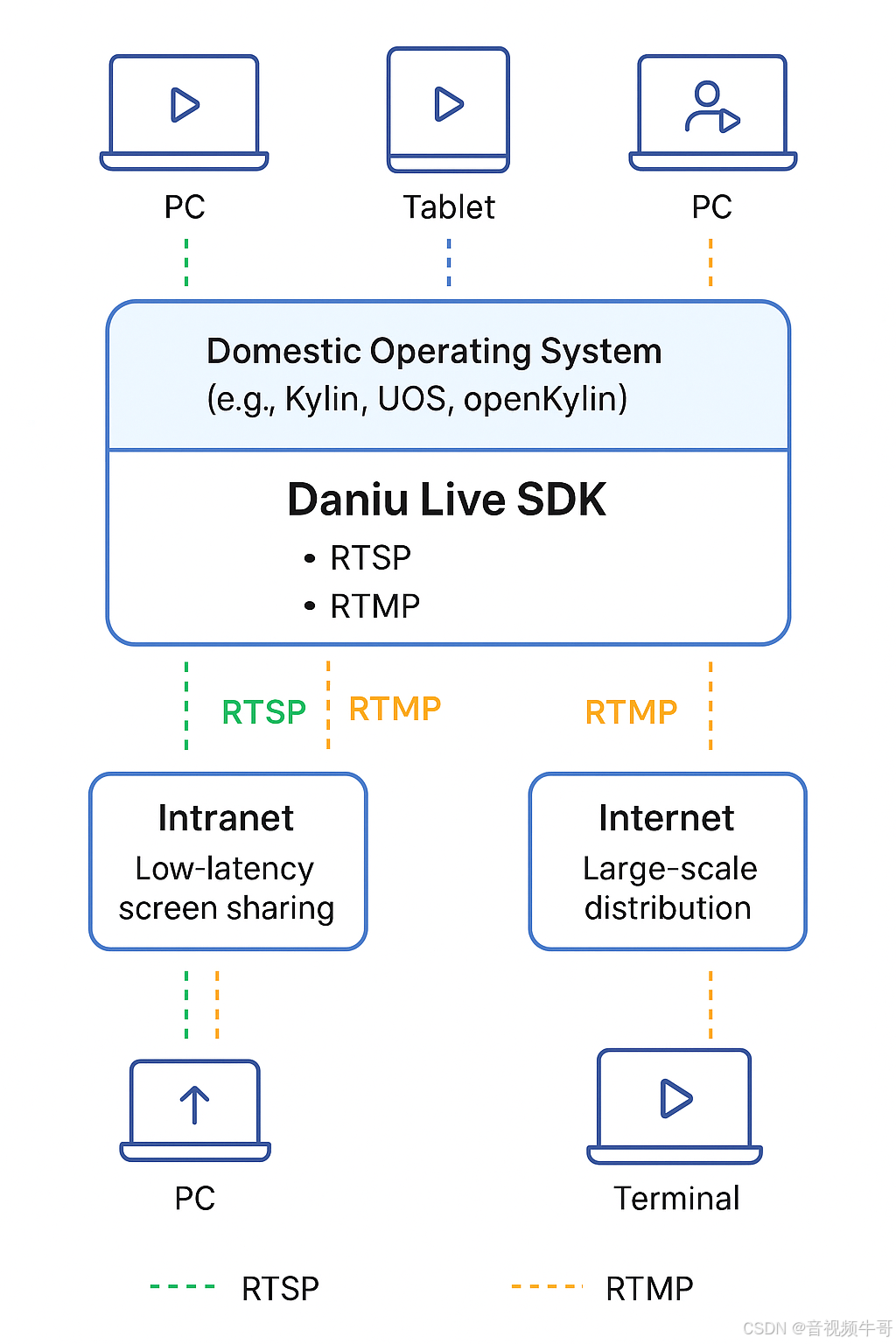 PC

Tablet

PC

Domestic Operating System
(e.g., Kylin, UOS, openKylin)

Daniu Live SDK
• RTSP
• RTMP

RTSP RTMP

RTMP

Intranet
Low-latency screen sharing

Internet
Large-scale distribution

PC

Terminal

RTSP

RTMP

CSDN @音视频牛哥